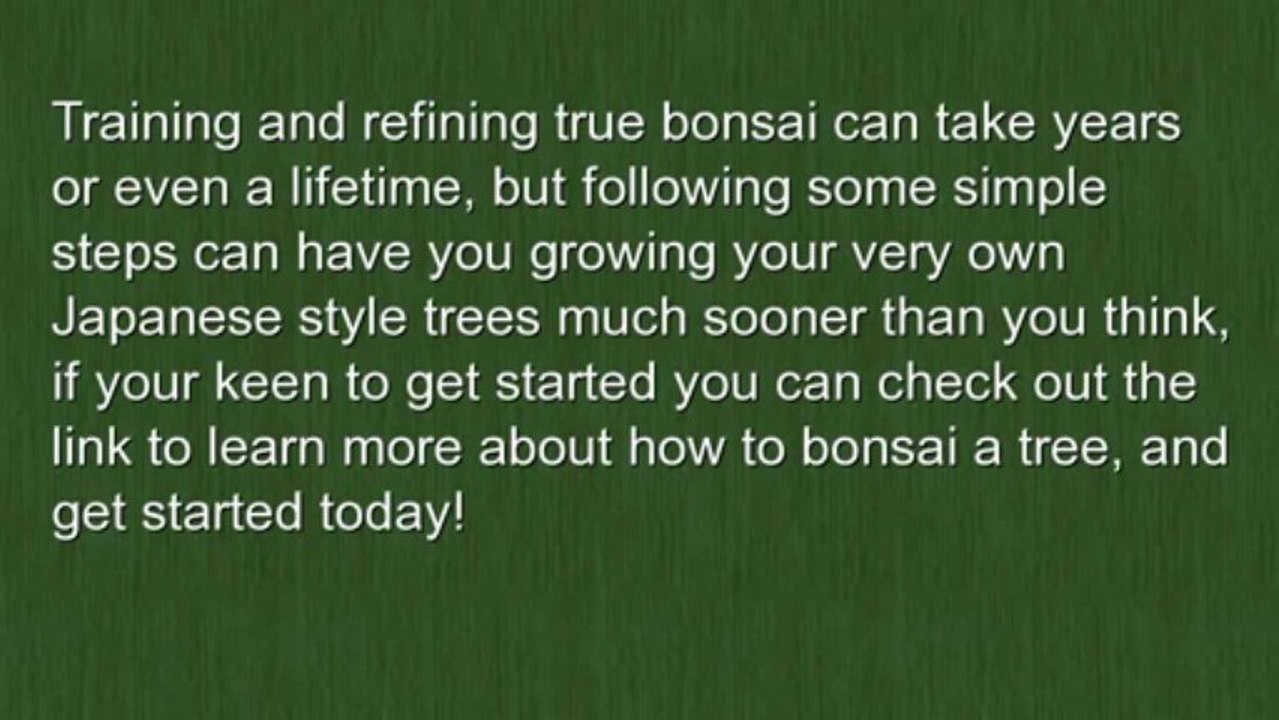 Training and refining true bonsai can take years or even a lifetime, but following some simple steps can have you growing your very own Japanese style trees much sooner than you think, if your keen to get started you can check out the link to learn more about how to bonsai a tree, and get started today!